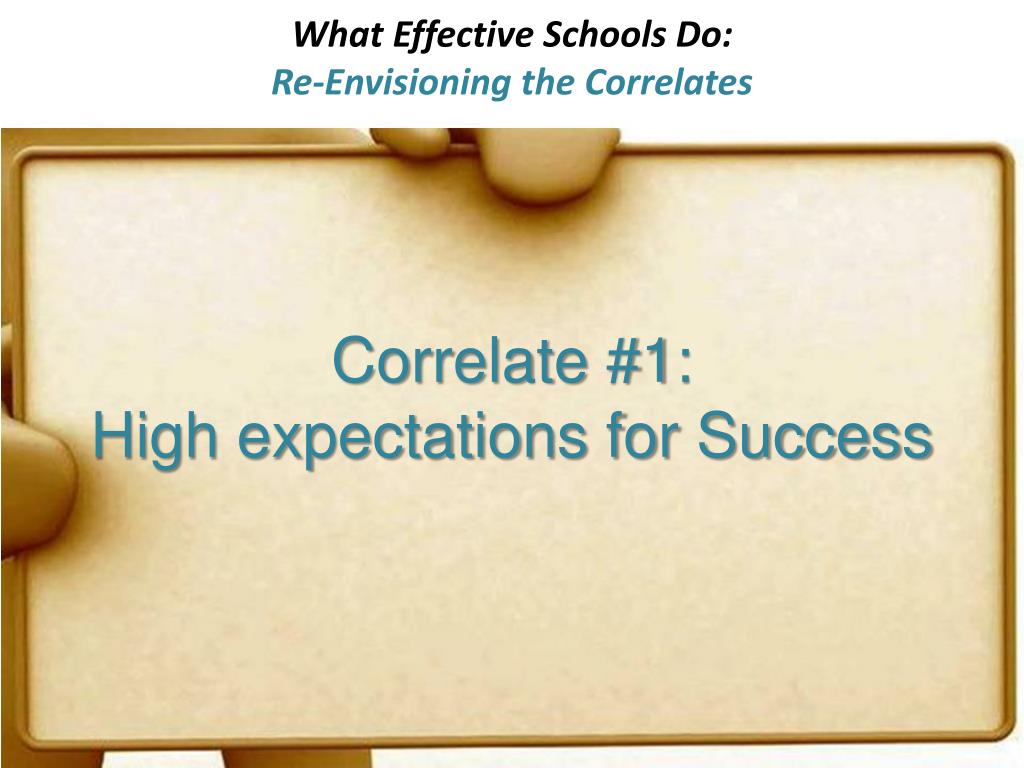 What Effective Schools Do:
Re-Envisioning the Correlates

Correlate #1:
High expectations for Success